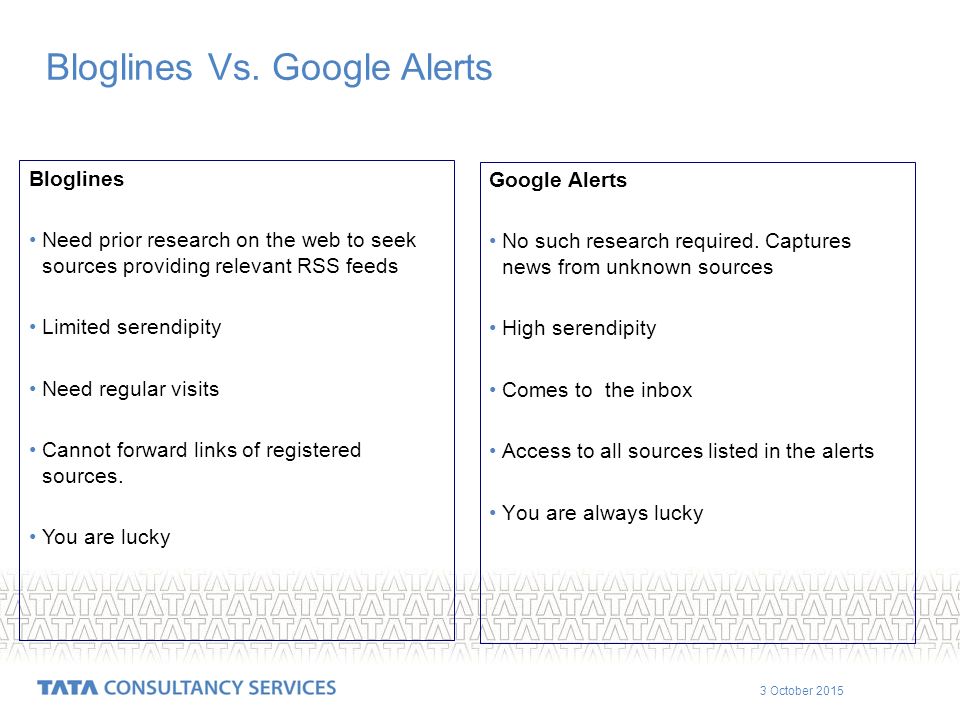 Bloglines Vs. Google Alerts

Bloglines

• Need prior research on the web to seek sources providing relevant RSS feeds

• Limited serendipity

• Need regular visits

• Cannot forward links of registered sources.

• You are lucky

Google Alerts

• No such research required. Captures news from unknown sources

• High serendipity

• Comes to  the inbox

• Access to all sources listed in the alerts

• You are always lucky

TATA CONSULTANCY SERVICES

3 October 2015